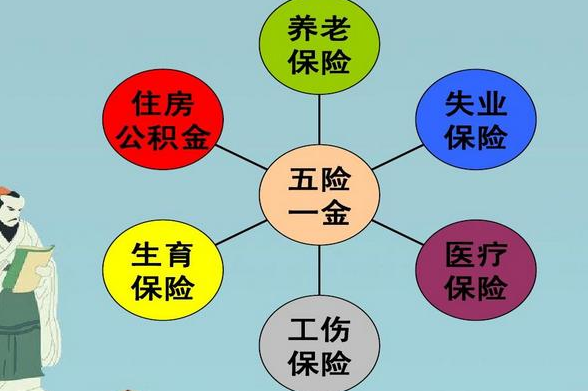 养老保险

住房公积金

失业保险

五险一金

生育保险

医疗保险

工伤保险